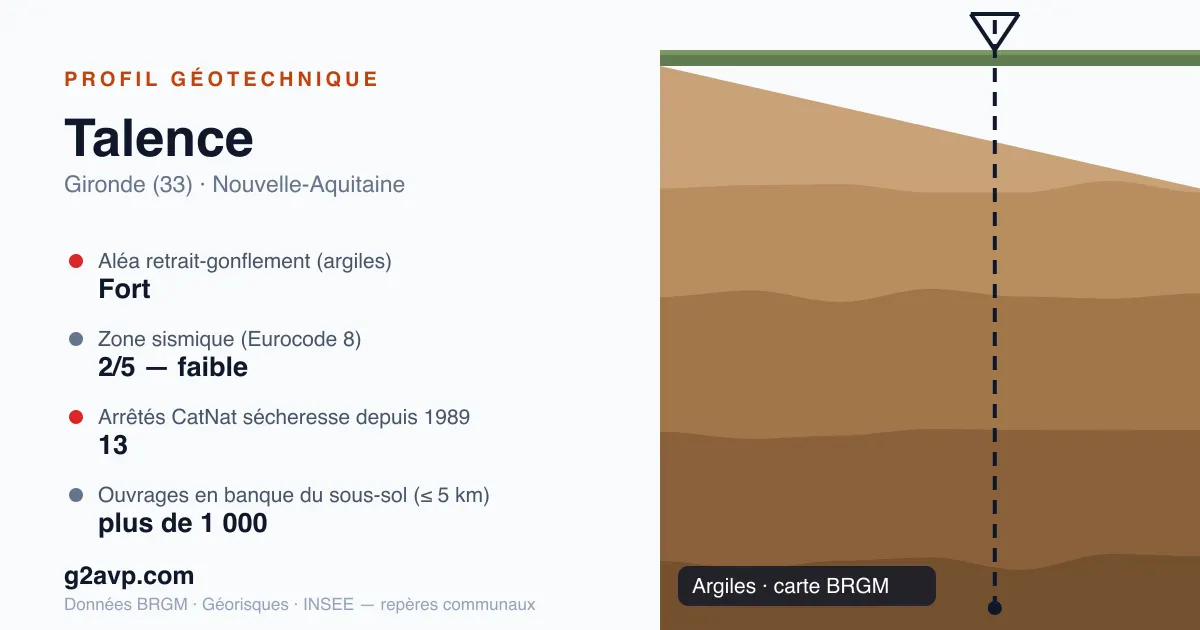 PROFIL GÉOTECHNIQUE

Talence

Gironde (33) · Nouvelle-Aquitaine

Aléa retrait-gonflement (argiles)
Fort

Zone sismique (Eurocode 8)
2/5 — faible

Arrêtés CatNat sécheresse depuis 1989
13

Ouvrages en banque du sous-sol (≤ 5 km)
plus de 1 000

g2avp.com

Données BRGM · Géorisques · INSEE — repères communaux

Argiles · carte BRGM